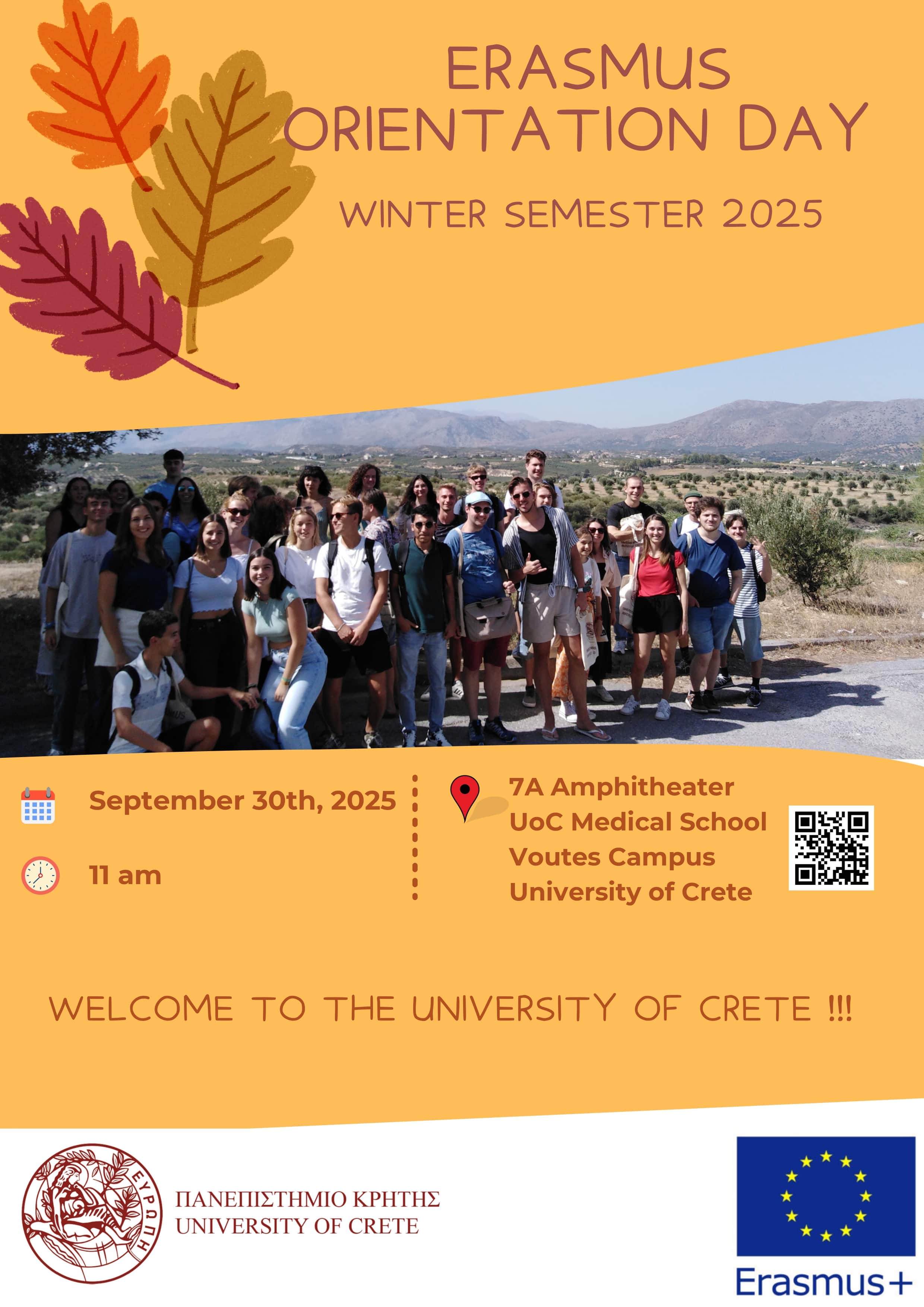 ERASMUS ORIENTATION DAY

WINTER SEMESTER 2025

September 30th, 2025

11 am

7A Amphitheater
UoC Medical School
Voutes Campus
University of Crete

WELCOME TO THE UNIVERSITY OF CRETE !!!

ΕΥΡΩΠΗ

ΠΑΝΕΠΙΣΤΗΜΙΟ ΚΡΗΤΗΣ
UNIVERSITY OF CRETE

Erasmus+